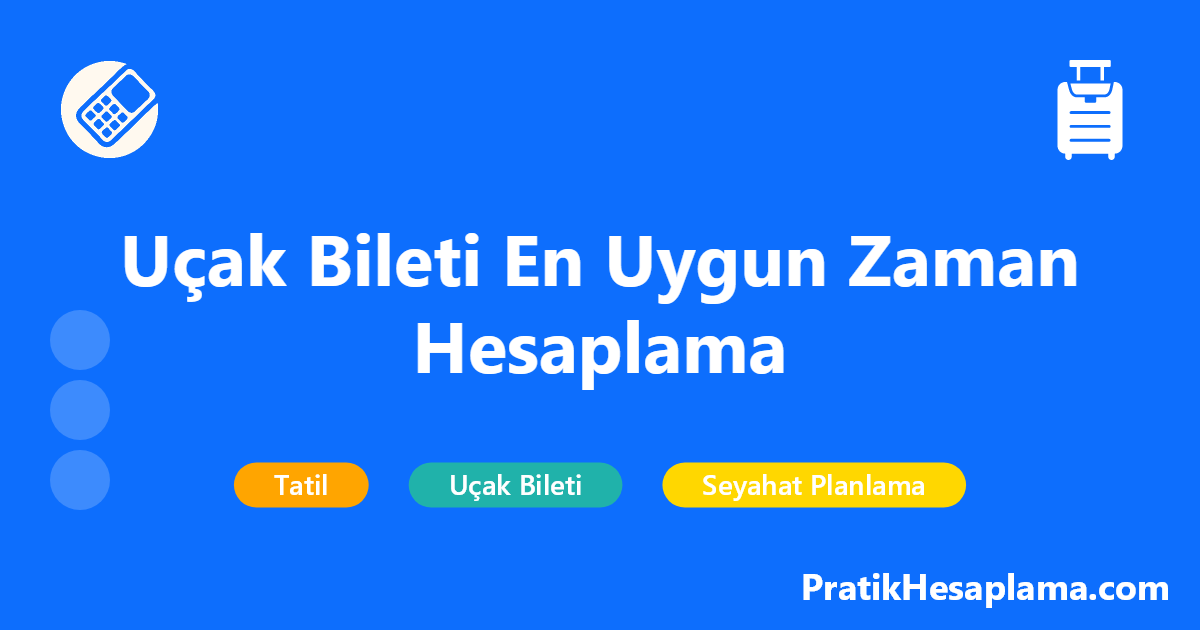 Uçak Bileti En Uygun Zaman Hesaplama

Tatil
Uçak Bileti
Seyahat Planlama

PratikHesaplama.com